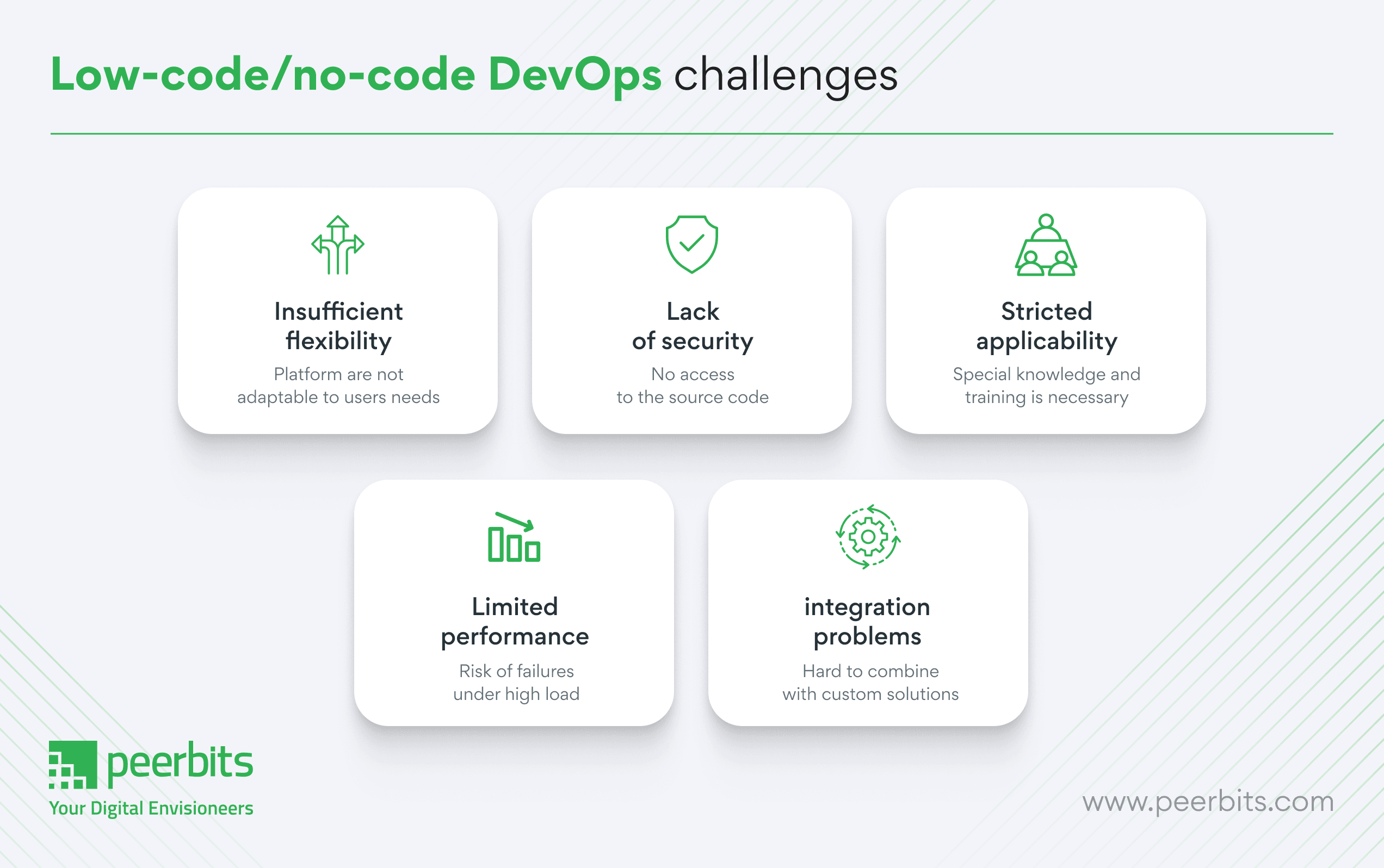 Low-code/no-code DevOps challenges

Insufficient flexibility

Platform are not adaptable to users needs

Lack of security

No access to the source code

Stricted applicability

Special knowledge and training is necessary

Limited performance

Risk of failures under high load

integration problems

Hard to combine with custom solutions

peerbits

Your Digital Envisioneers

www.peerbits.com